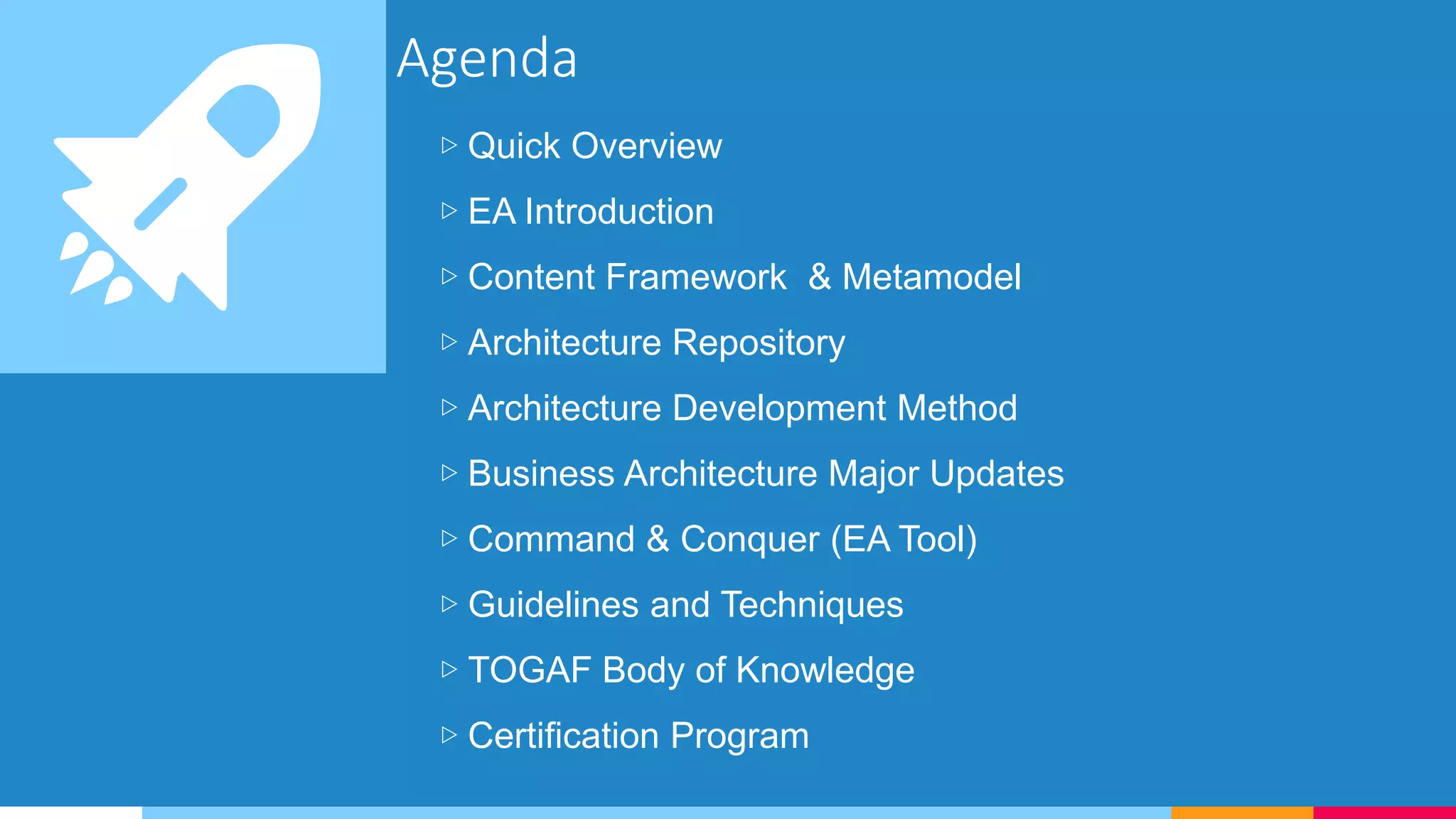 Agenda

▷ Quick Overview
▷ EA Introduction
▷ Content Framework & Metamodel
▷ Architecture Repository
▷ Architecture Development Method
▷ Business Architecture Major Updates
▷ Command & Conquer (EA Tool)
▷ Guidelines and Techniques
▷ TOGAF Body of Knowledge
▷ Certification Program